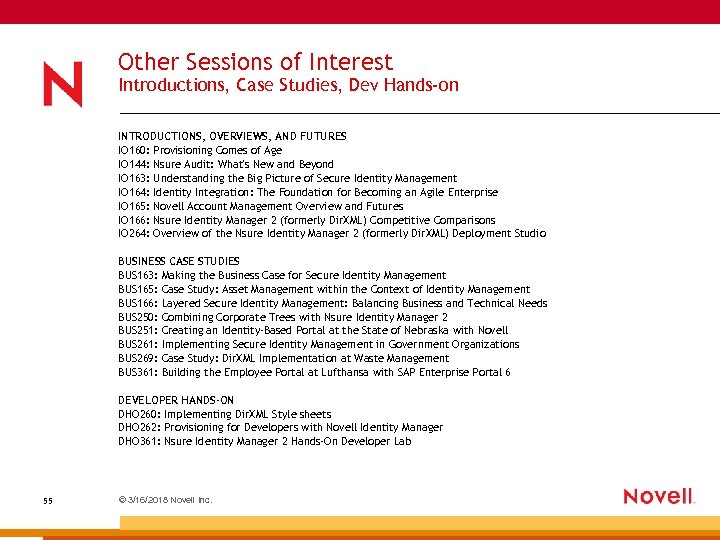 N

Other Sessions of Interest
Introductions, Case Studies, Dev Hands-on

INTRODUCTIONS, OVERVIEWS, AND FUTURES
IO160: Provisioning Comes of Age
IO144: Nsure Audit: What's New and Beyond
IO163: Understanding the Big Picture of Secure Identity Management
IO164: Identity Integration: The Foundation for Becoming an Agile Enterprise
IO165: Novell Account Management Overview and Futures
IO166: Nsure Identity Manager 2 (formerly DirXML) Competitive Comparisons
IO264: Overview of the Nsure Identity Manager 2 (formerly DirXML) Deployment Studio

BUSINESS CASE STUDIES
BUS163: Making the Business Case for Secure Identity Management
BUS165: Case Study: Asset Management within the Context of Identity Management
BUS166: Layered Secure Identity Management: Balancing Business and Technical Needs
BUS250: Combining Corporate Trees with Nsure Identity Manager 2
BUS251: Creating an Identity-Based Portal at the State of Nebraska with Novell
BUS261: Implementing Secure Identity Management in Government Organizations
BUS269: Case Study: DirXML Implementation at Waste Management
BUS361: Building the Employee Portal at Lufthansa with SAP Enterprise Portal 6

DEVELOPER HANDS-ON
DHO260: Implementing DirXML Style sheets
DHO262: Provisioning for Developers with Novell Identity Manager
DHO361: Nsure Identity Manager 2 Hands-On Developer Lab

55

© 3/16/2018 Novell Inc.

Novell.